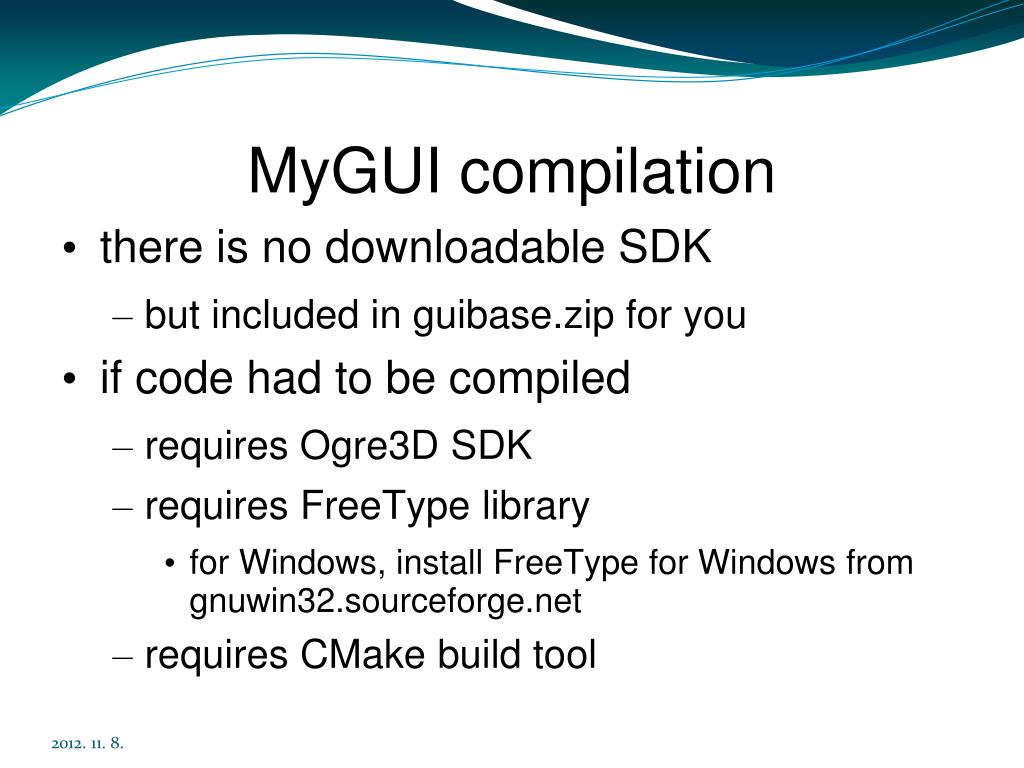 MyGUI compilation

• there is no downloadable SDK

– but included in guibase.zip for you

• if code had to be compiled

– requires Ogre3D SDK

– requires FreeType library

• for Windows, install FreeType for Windows from gnuwin32.sourceforge.net

– requires CMake build tool

2012. 11. 8.